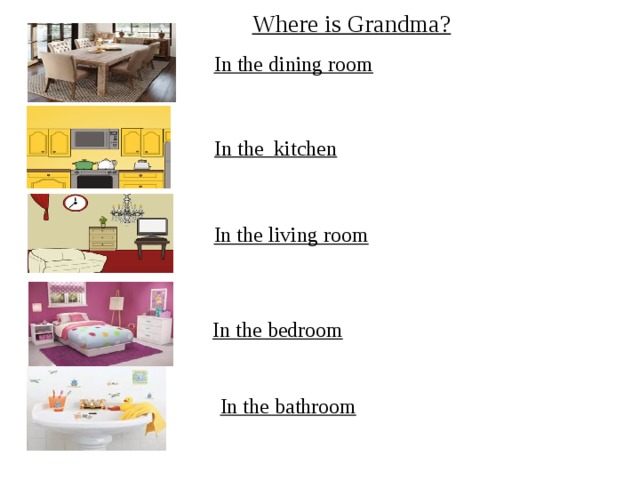 Where is Grandma?

In the dining room

In the  kitchen

In the living room

In the bedroom

In the bathroom